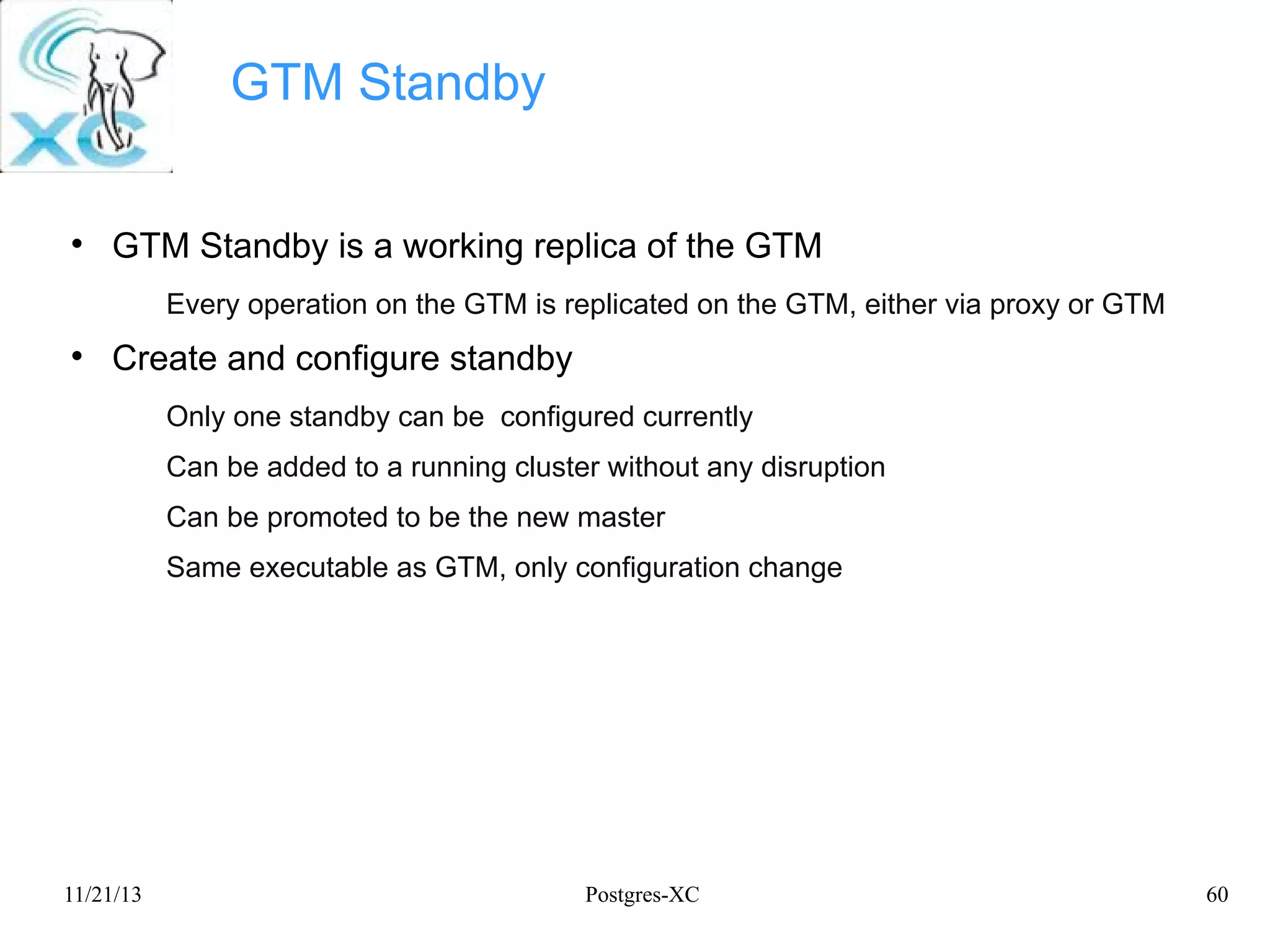 XC

GTM Standby

• GTM Standby is a working replica of the GTM

Every operation on the GTM is replicated on the GTM, either via proxy or GTM

• Create and configure standby

Only one standby can be  configured currently

Can be added to a running cluster without any disruption

Can be promoted to be the new master

Same executable as GTM, only configuration change

11/21/13

Postgres-XC

60